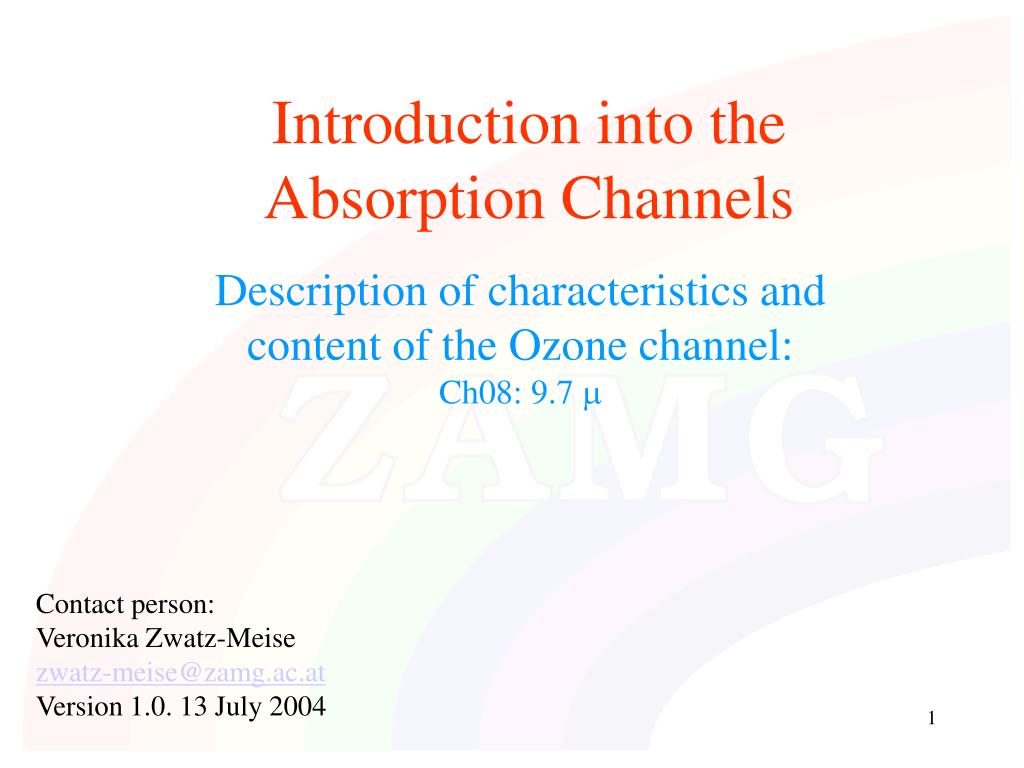 Introduction into the Absorption Channels

Description of characteristics and content of the Ozone channel:
Ch08: 9.7 µ

ZAMG

Contact person:
Veronika Zwatz-Meise
zwatz-meise@zamg.ac.at
Version 1.0. 13 July 2004

1